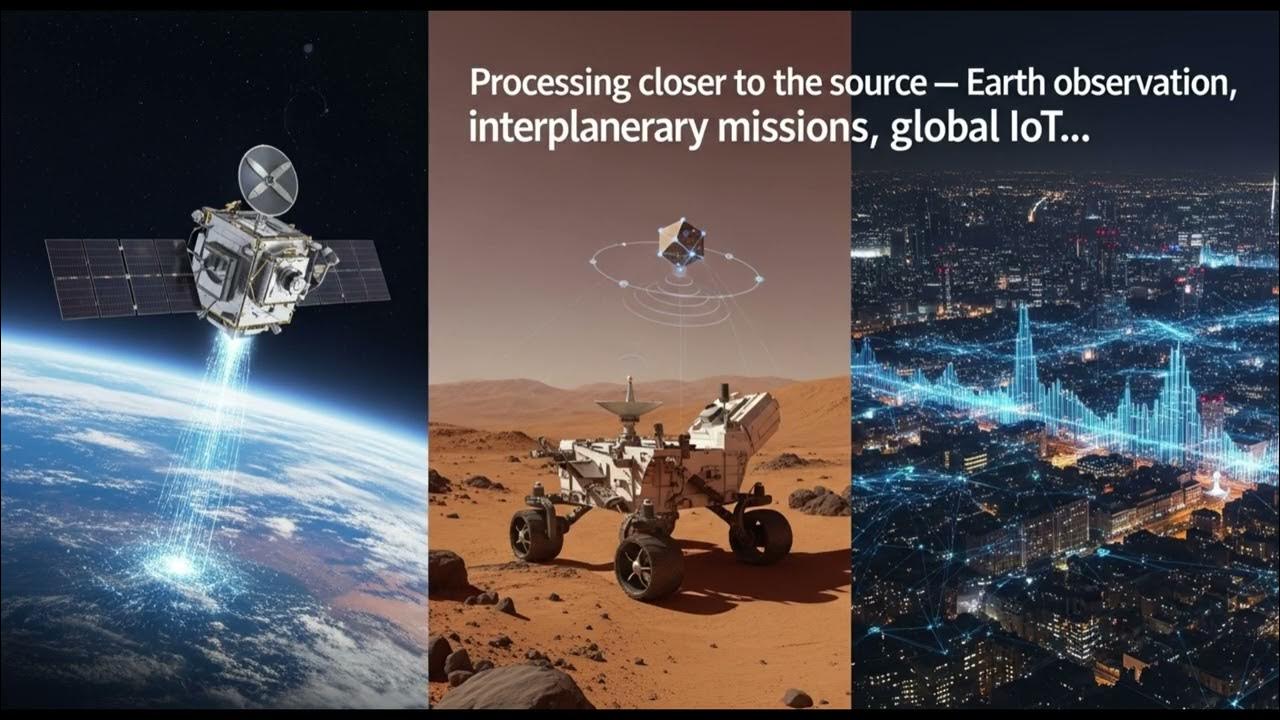 Processing closer to the source — Earth observation, interplanerary missions, global IoT...